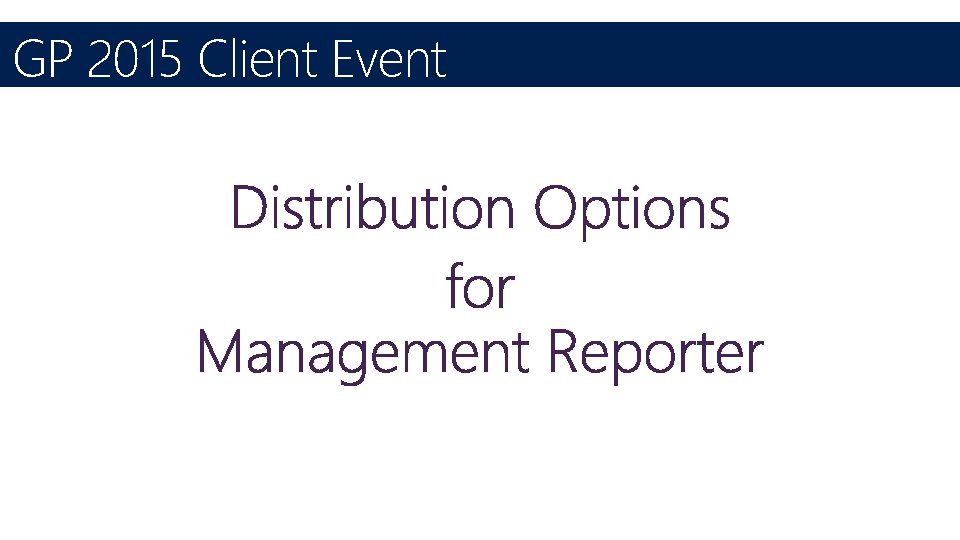 GP 2015 Client Event

Distribution Options
for
Management Reporter